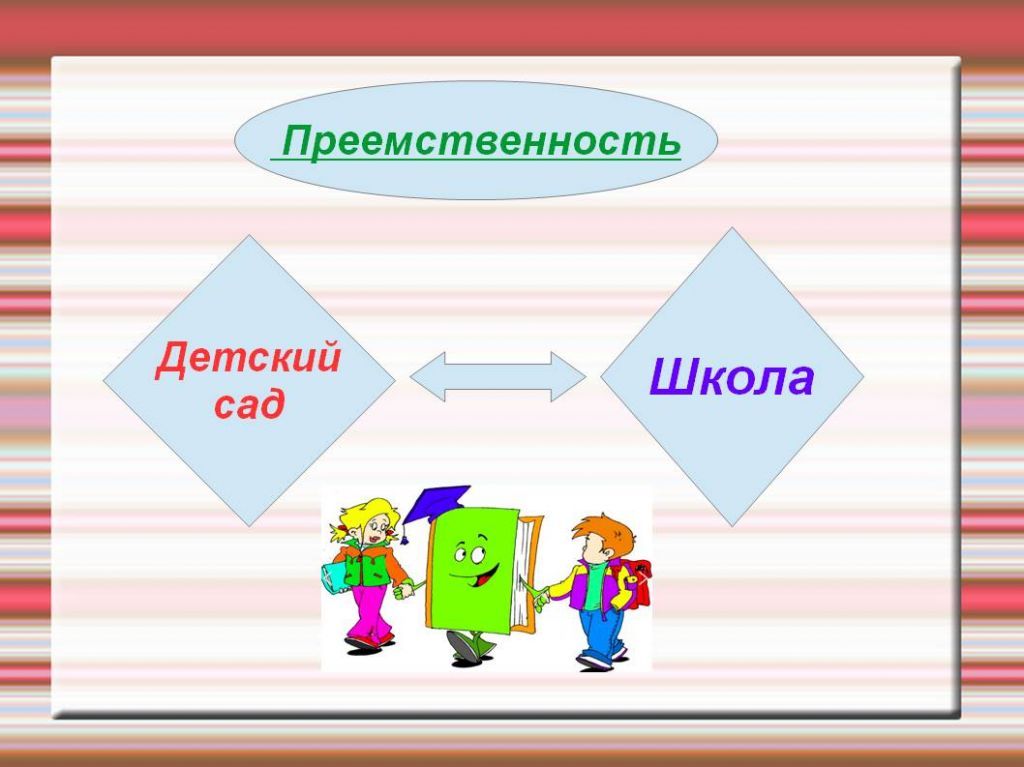 Преемственность

Детский сад

Школа